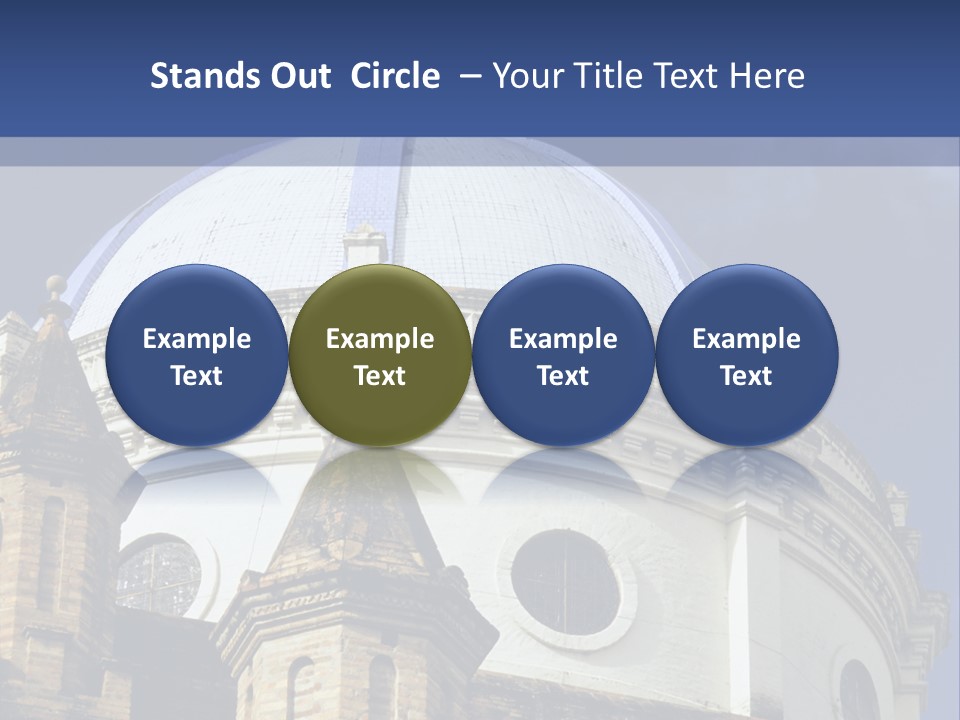 Stands Out Circle – Your Title Text Here

Example Text

Example Text

Example Text

Example Text